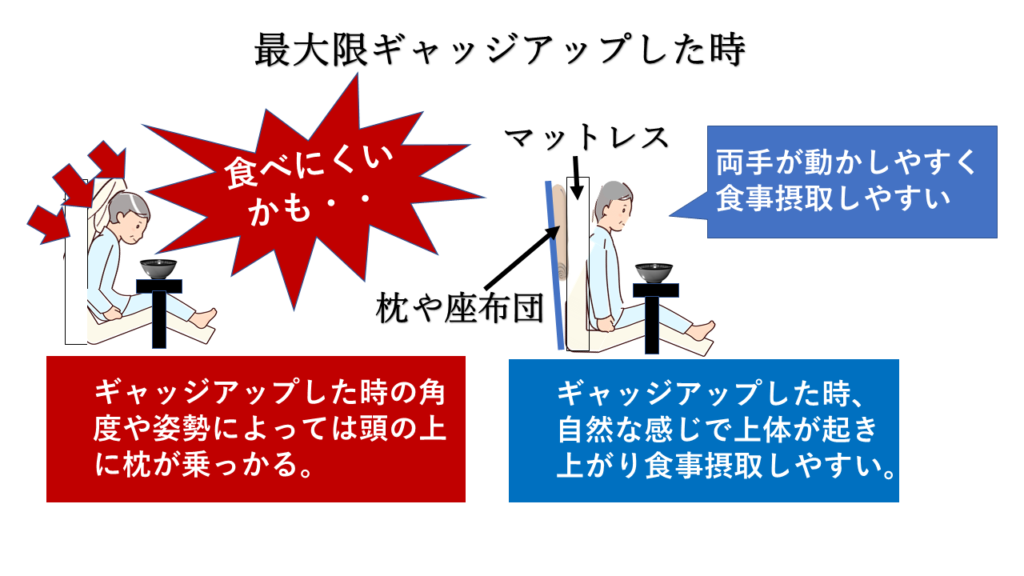 最大限ギャッジアップした時

食べにくいかも・・

マットレス

両手が動かしやすく食事摂取しやすい

枕や座布団

ギャッジアップした時の角度や姿勢によっては頭の上に枕が乗っかる。

ギャッジアップした時、自然な感じで上体が起き上がり食事摂取しやすい。